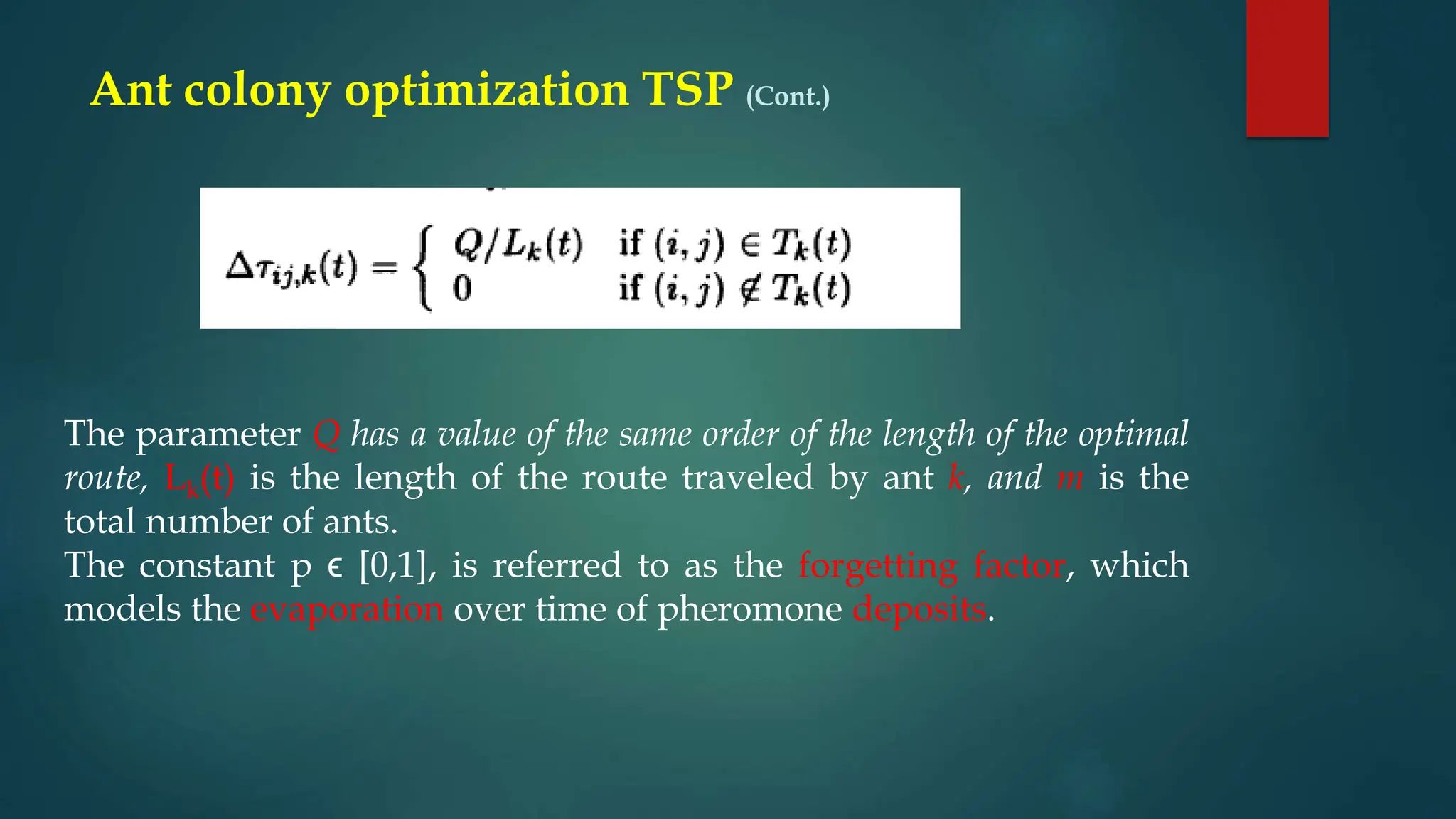 Ant colony optimization TSP (Cont.)

$\Delta\tau_{ij,k}(t) = \begin{cases} Q/L_k(t) & \text{if } (i,j) \in T_k(t) \\ 0 & \text{if } (i,j) \notin T_k(t) \end{cases}$

The parameter Q has a value of the same order of the length of the optimal route, $L_k(t)$ is the length of the route traveled by ant k, and m is the total number of ants.
The constant p ϵ [0,1], is referred to as the forgetting factor, which models the evaporation over time of pheromone deposits.